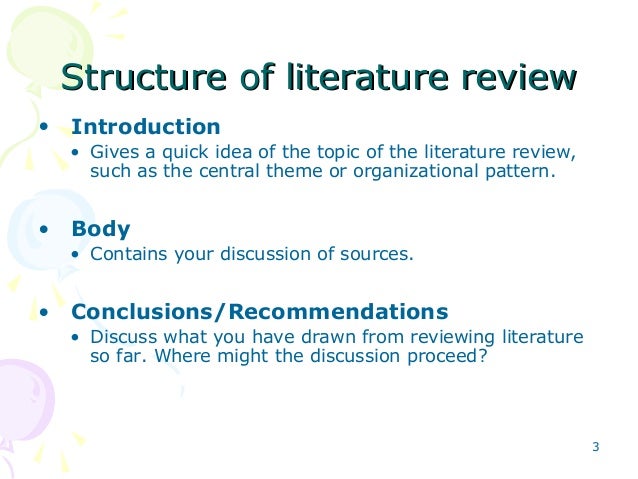 Structure of literature review

• Introduction
 • Gives a quick idea of the topic of the literature review, such as the central theme or organizational pattern.

• Body
 • Contains your discussion of sources.

• Conclusions/Recommendations
 • Discuss what you have drawn from reviewing literature so far. Where might the discussion proceed?

3